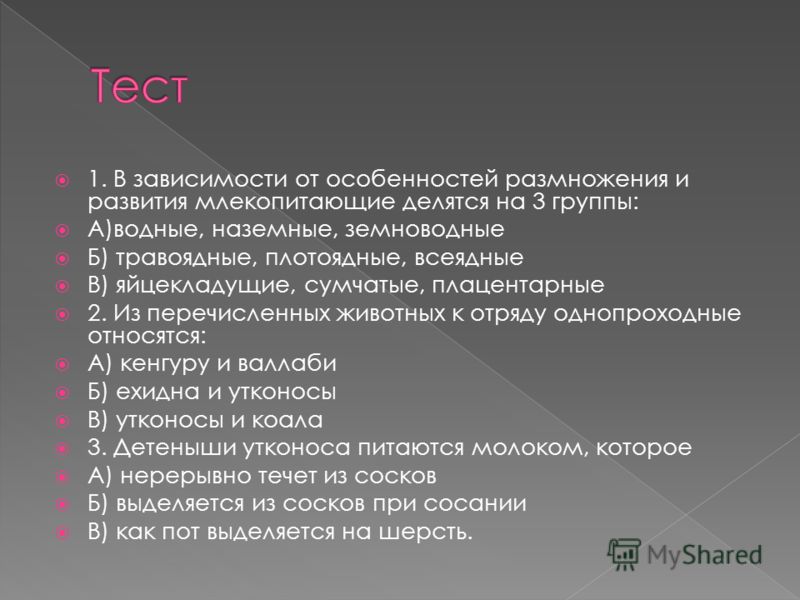 Тест

1. В зависимости от особенностей размножения и развития млекопитающие делятся на 3 группы:
А)водные, наземные, земноводные
Б) травоядные, плотоядные, всеядные
В) яйцекладущие, сумчатые, плацентарные
2. Из перечисленных животных к отряду однопроходные относятся:
А) кенгуру и валлаби
Б) ехидна и утконосы
В) утконосы и коала
3. Детеныши утконоса питаются молоком, которое
А) нерерывно течет из сосков
Б) выделяется из сосков при сосании
В) как пот выделяется на шерсть.

MyShared